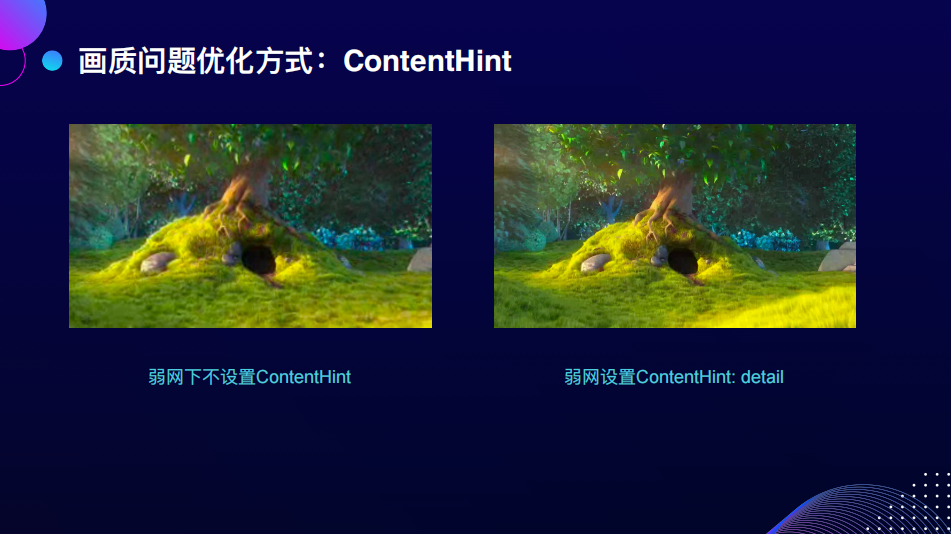 画质问题优化方式：ContentHint

弱网下不设置ContentHint

弱网设置ContentHint: detail